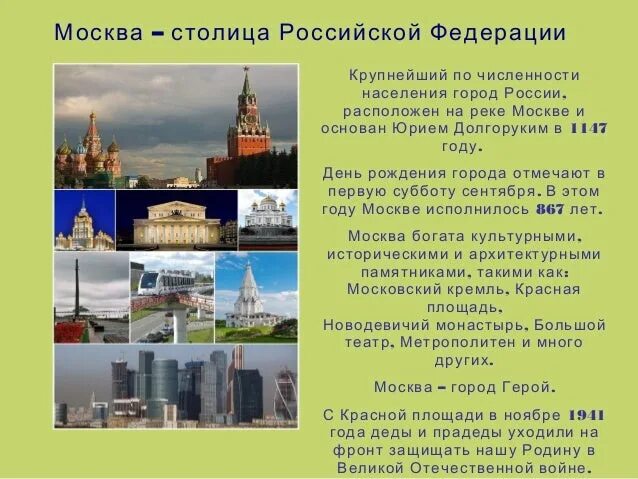 Москва – столица Российской Федерации

Крупнейший по численности населения город России, расположен на реке Москве и основан Юрием Долгоруким в 1147 году.

День рождения города отмечают в первую субботу сентября. В этом году Москве исполнилось 867 лет.

Москва богата культурными, историческими и архитектурными памятниками, такими как: Московский кремль, Красная площадь, Новодевичий монастырь, Большой театр, Метрополитен и много других.

Москва – город Герой.

С Красной площади в ноябре 1941 года деды и прадеды уходили на фронт защищать нашу Родину в Великой Отечественной войне.